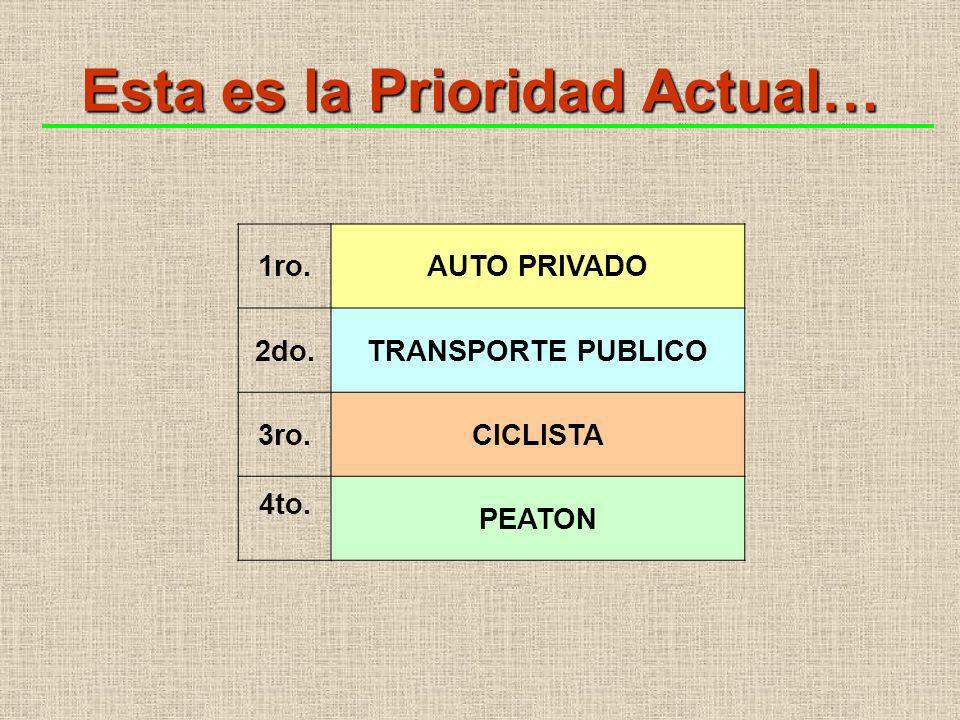 Esta es la Prioridad Actual…

| 1ro. | AUTO PRIVADO |
|---|---|
| 2do. | TRANSPORTE PUBLICO |
| 3ro. | CICLISTA |
| 4to. | PEATON |